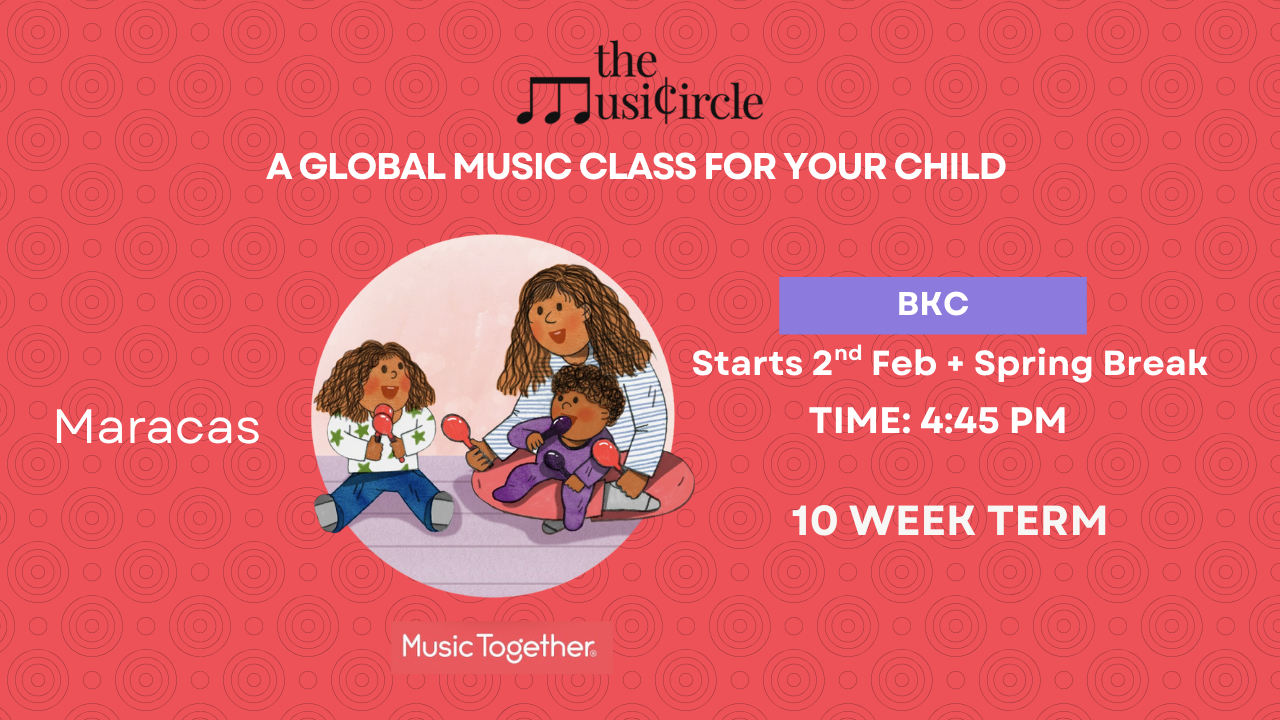 the
Musi¢ircle

A GLOBAL MUSIC CLASS FOR YOUR CHILD

Maracas

BKC

Starts 2$^{nd}$ Feb + Spring Break

TIME: 4:45 PM

10 WEEK TERM

Music Together®